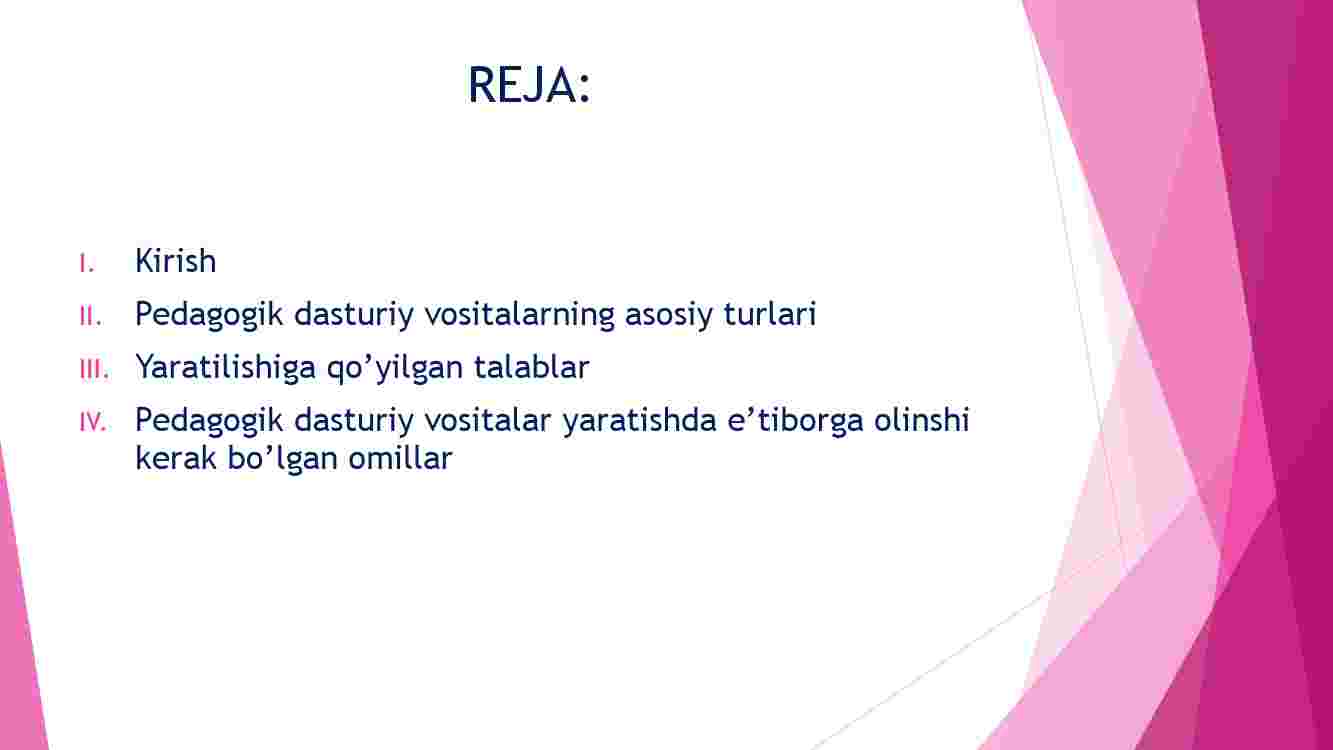 REJA:

I. Kirish
II. Pedagogik dasturiy vositalarning asosiy turlari
III. Yaratilishiga qo’yilgan talablar
IV. Pedagogik dasturiy vositalar yaratishda e’tiborga olinshi kerak bo’lgan omillar